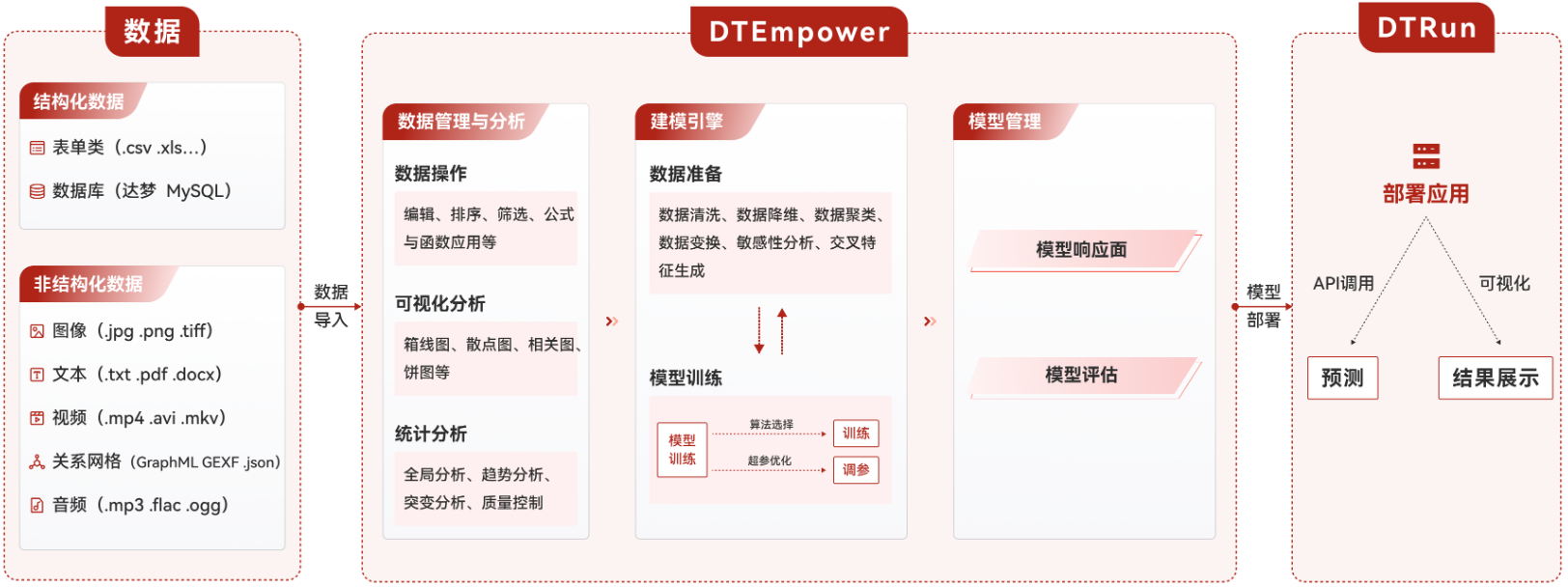 数据

结构化数据

表单类（.csv .xls...）

数据库（达梦 MySQL）

非结构化数据

图像（.jpg .png .tiff）

文本（.txt .pdf .docx）

视频（.mp4 .avi .mkv）

关系网格（GraphML GEXF .json）

音频（.mp3 .flac .ogg）

数据导入

DTEmpower

数据管理与分析

数据操作

编辑、排序、筛选、公式与函数应用等

可视化分析

箱线图、散点图、相关图、饼图等

统计分析

全局分析、趋势分析、突变分析、质量控制

建模引擎

数据准备

数据清洗、数据降维、数据聚类、数据变换、敏感性分析、交叉特征生成

模型训练

模型训练

算法选择

训练

超参优化

调参

模型管理

模型响应面

模型评估

模型部署

DTRun

部署应用

API调用

可视化

预测

结果展示